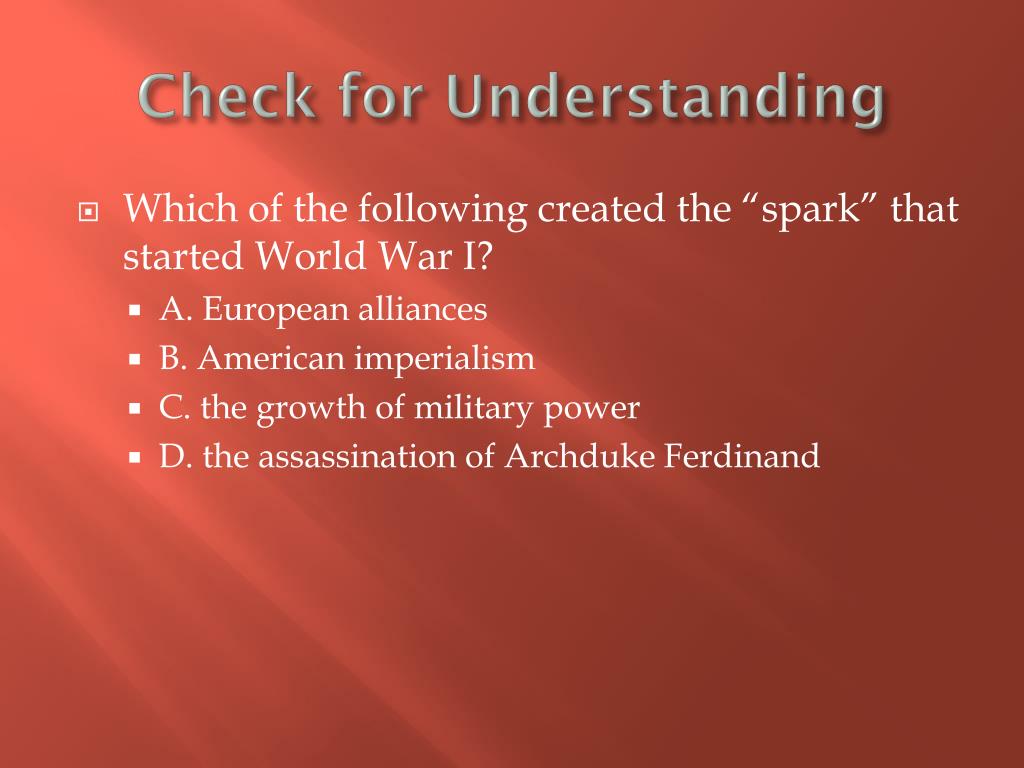 Check for Understanding

Which of the following created the “spark” that started World War I?

A. European alliances
B. American imperialism
C. the growth of military power
D. the assassination of Archduke Ferdinand